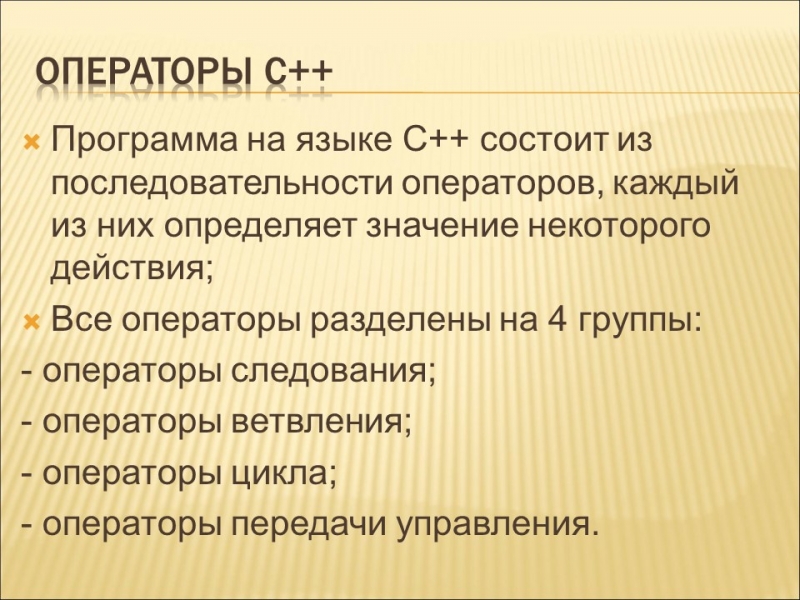 ОПЕРАТОРЫ С++

Программа на языке С++ состоит из последовательности операторов, каждый из них определяет значение некоторого действия;

Все операторы разделены на 4 группы:
- операторы следования;
- операторы ветвления;
- операторы цикла;
- операторы передачи управления.